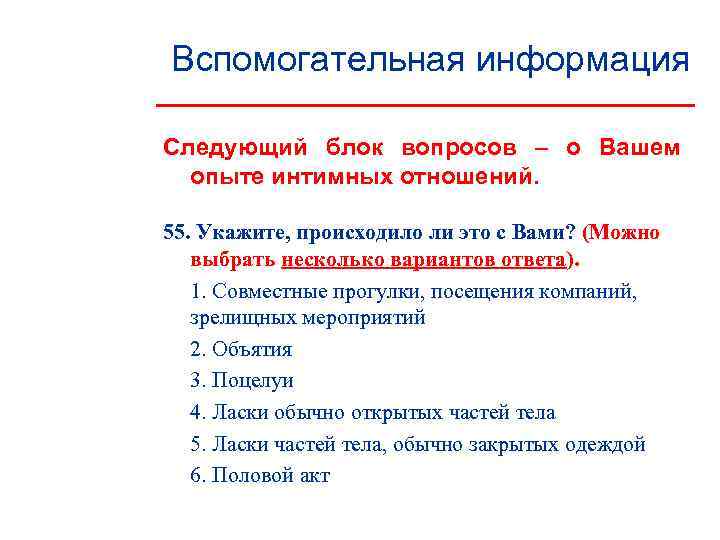 Вспомогательная информация

Следующий блок вопросов – о Вашем опыте интимных отношений.

55. Укажите, происходило ли это с Вами? (Можно выбрать несколько вариантов ответа).

1. Совместные прогулки, посещения компаний, зрелищных мероприятий

2. Объятия

3. Поцелуи

4. Ласки обычно открытых частей тела

5. Ласки частей тела, обычно закрытых одеждой

6. Половой акт